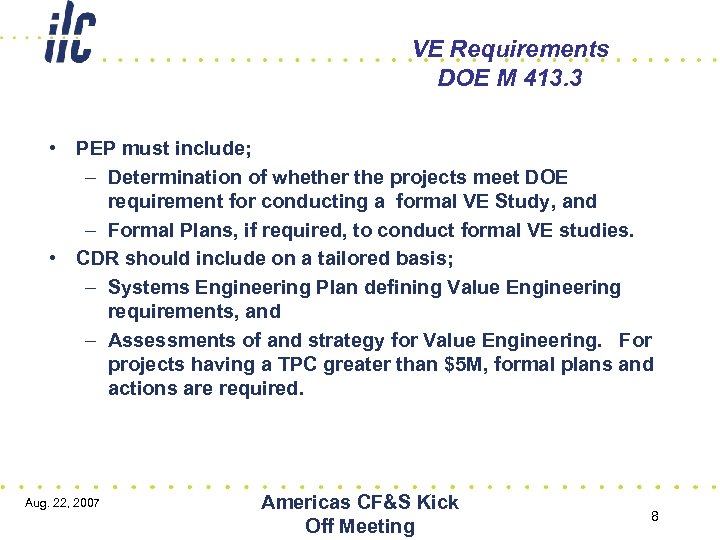 ilc

VE Requirements
DOE M 413.3

• PEP must include;
– Determination of whether the projects meet DOE requirement for conducting a formal VE Study, and
– Formal Plans, if required, to conduct formal VE studies.
• CDR should include on a tailored basis;
– Systems Engineering Plan defining Value Engineering requirements, and
– Assessments of and strategy for Value Engineering. For projects having a TPC greater than \$5M, formal plans and actions are required.

Aug. 22, 2007

Americas CF&S Kick Off Meeting

8